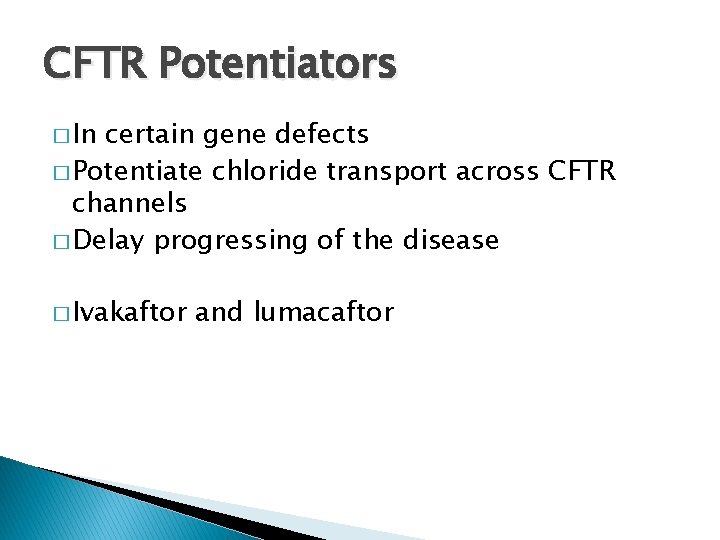 CFTR Potentiators

□ In certain gene defects
□ Potentiate chloride transport across CFTR channels
□ Delay progressing of the disease

□ Ivakaftor and lumacaftor